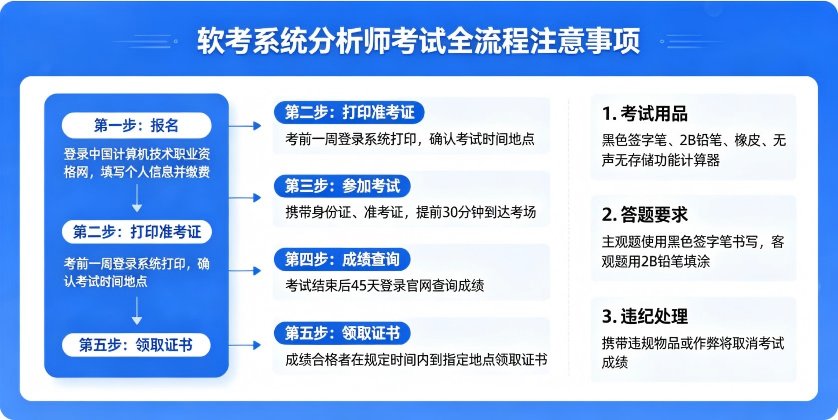 软考系统分析师考试全流程注意事项

第一步：报名

登录中国计算机技术职业资格网，填写个人信息并缴费

第二步：打印准考证

考前一周登录系统打印，确认考试时间地点

第五步：领取证书

第二步：打印准考证

考前一周登录系统打印，确认考试时间地点

第三步：参加考试

携带身份证、准考证，提前30分钟到达考场

第四步：成绩查询

考试结束后45天登录官网查询成绩

第五步：领取证书

成绩合格者在规定时间内到指定地点领取证书

1. 考试用品

黑色签字笔、2B铅笔、橡皮、无声无存储功能计算器

2. 答题要求

主观题使用黑色签字笔书写，客观题用2B铅笔填涂

3. 违纪处理

携带违规物品或作弊将取消考试成绩